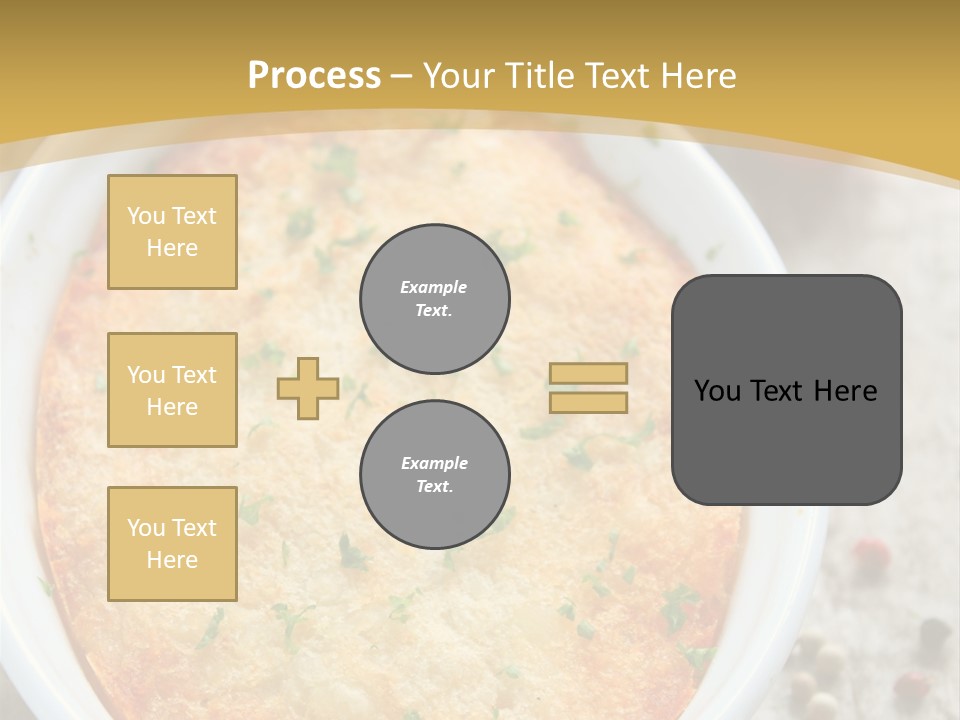 Process – Your Title Text Here

You Text Here

You Text Here

You Text Here

Example Text.

Example Text.

You Text Here